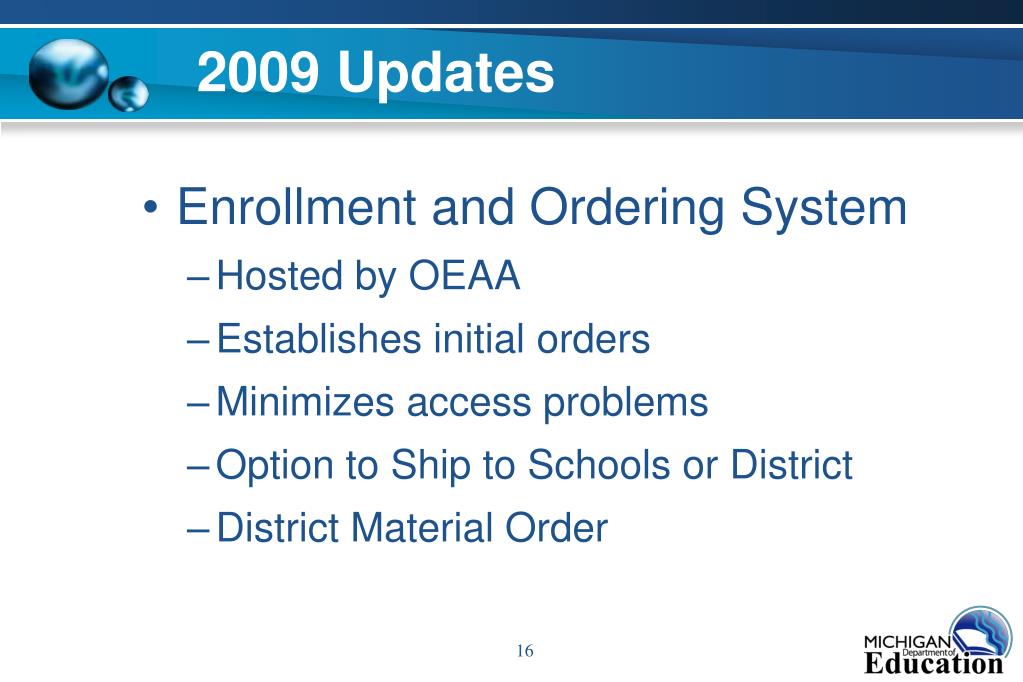 2009 Updates

• Enrollment and Ordering System
– Hosted by OEAA
– Establishes initial orders
– Minimizes access problems
– Option to Ship to Schools or District
– District Material Order

16

MICHIGAN Department of Education